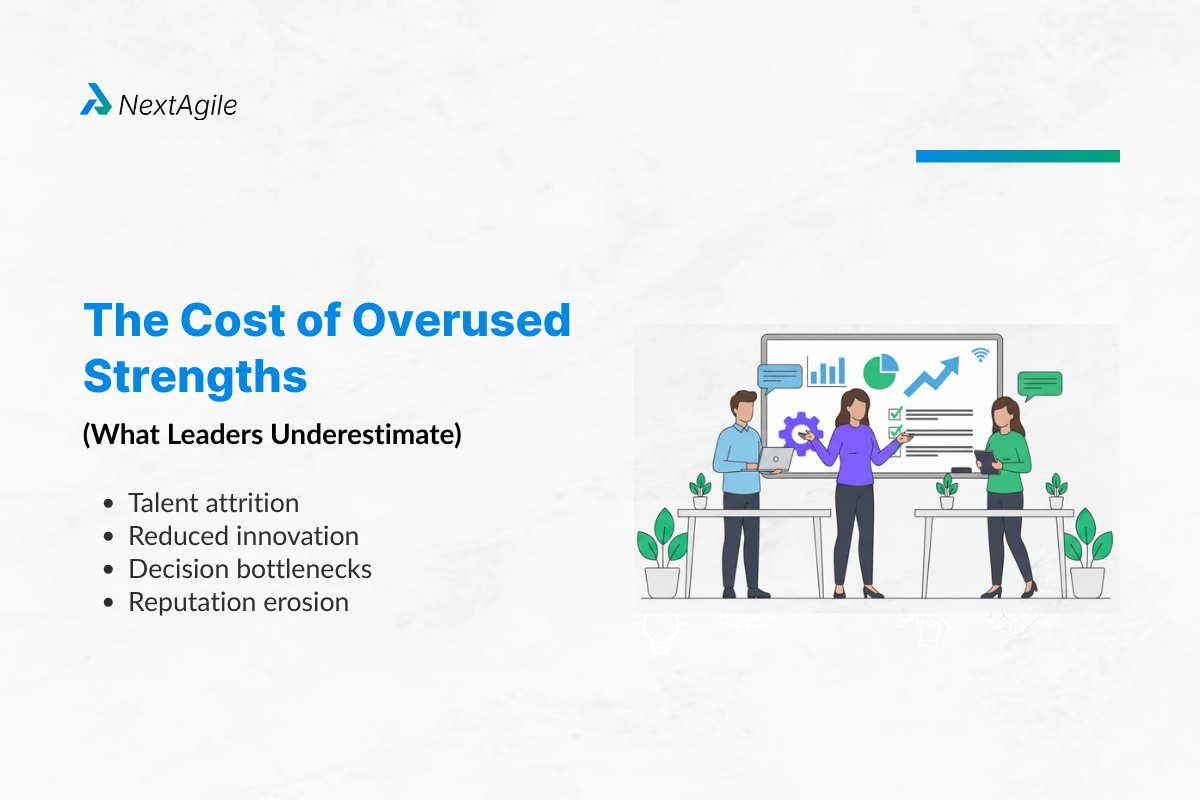 NextAgile

The Cost of Overused Strengths

(What Leaders Underestimate)

- Talent attrition
- Reduced innovation
- Decision bottlenecks
- Reputation erosion